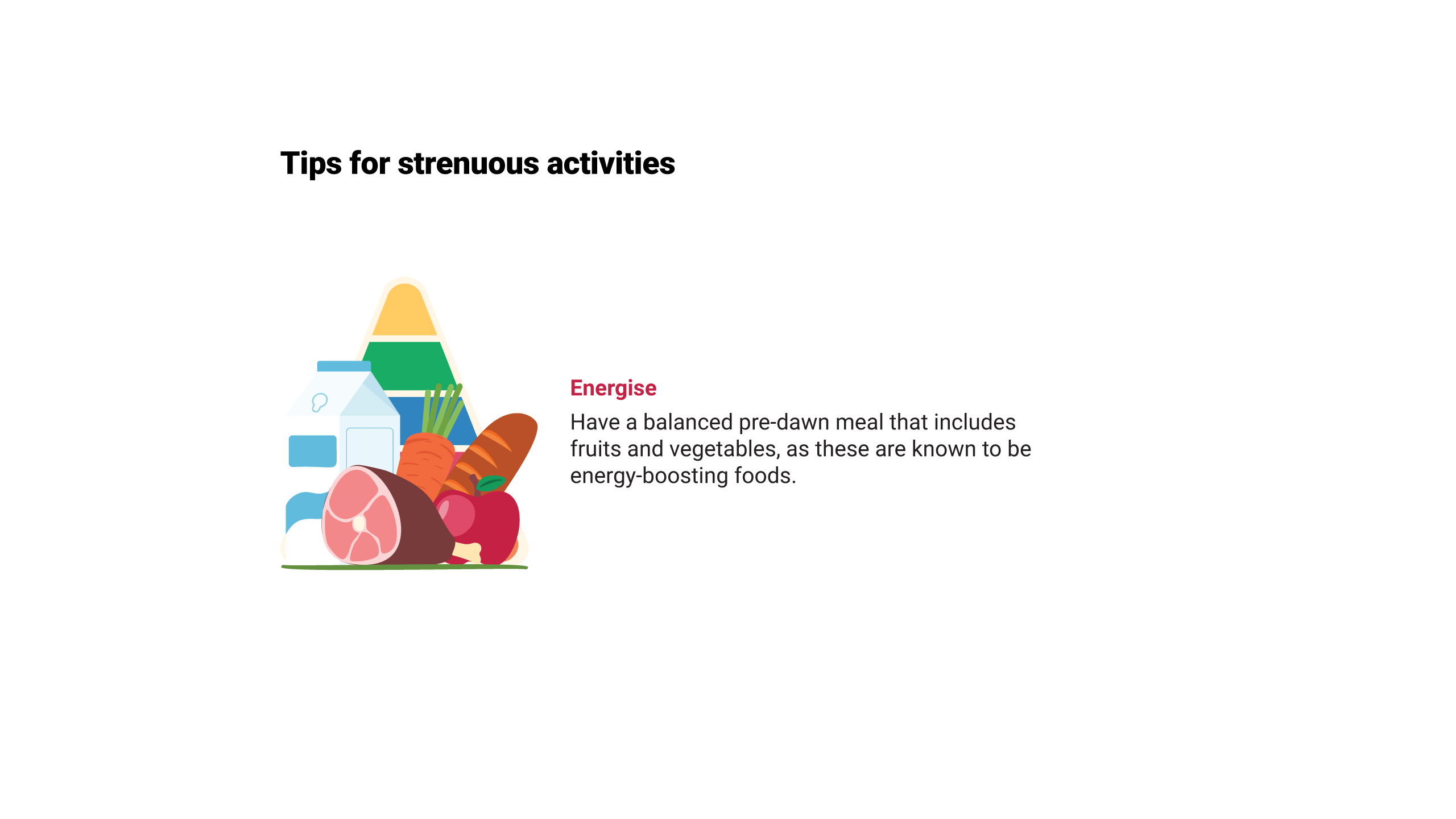 Tips for strenuous activities

Energise

Have a balanced pre-dawn meal that includes fruits and vegetables, as these are known to be energy-boosting foods.